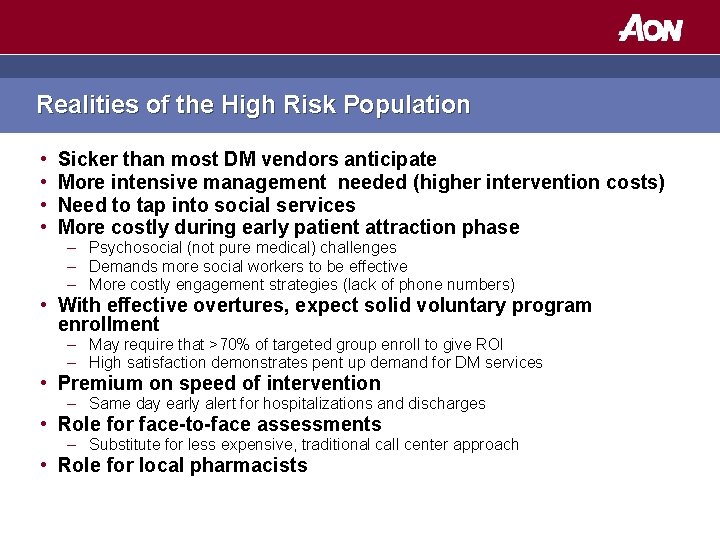 AON

Realities of the High Risk Population

• Sicker than most DM vendors anticipate
• More intensive management needed (higher intervention costs)
• Need to tap into social services
• More costly during early patient attraction phase
 – Psychosocial (not pure medical) challenges
 – Demands more social workers to be effective
 – More costly engagement strategies (lack of phone numbers)
• With effective overtures, expect solid voluntary program enrollment
 – May require that >70% of targeted group enroll to give ROI
 – High satisfaction demonstrates pent up demand for DM services
• Premium on speed of intervention
 – Same day early alert for hospitalizations and discharges
• Role for face-to-face assessments
 – Substitute for less expensive, traditional call center approach
• Role for local pharmacists